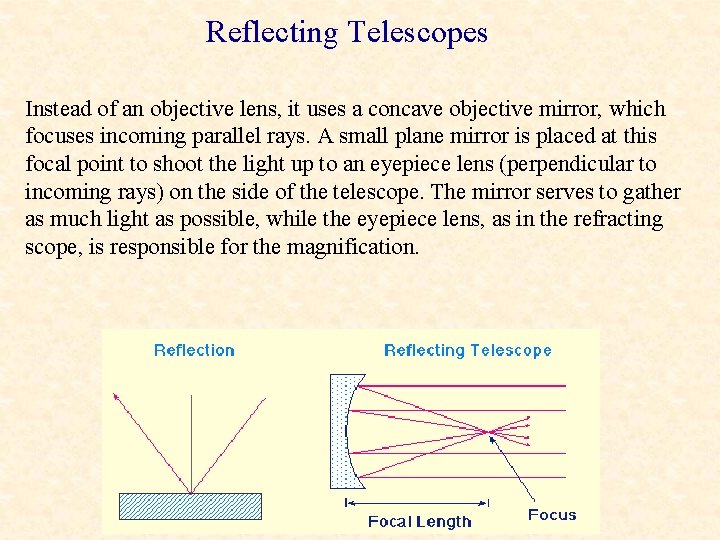 Reflecting Telescopes

Instead of an objective lens, it uses a concave objective mirror, which focuses incoming parallel rays. A small plane mirror is placed at this focal point to shoot the light up to an eyepiece lens (perpendicular to incoming rays) on the side of the telescope. The mirror serves to gather as much light as possible, while the eyepiece lens, as in the refracting scope, is responsible for the magnification.

Reflection

Reflecting Telescope

Focal Length

Focus